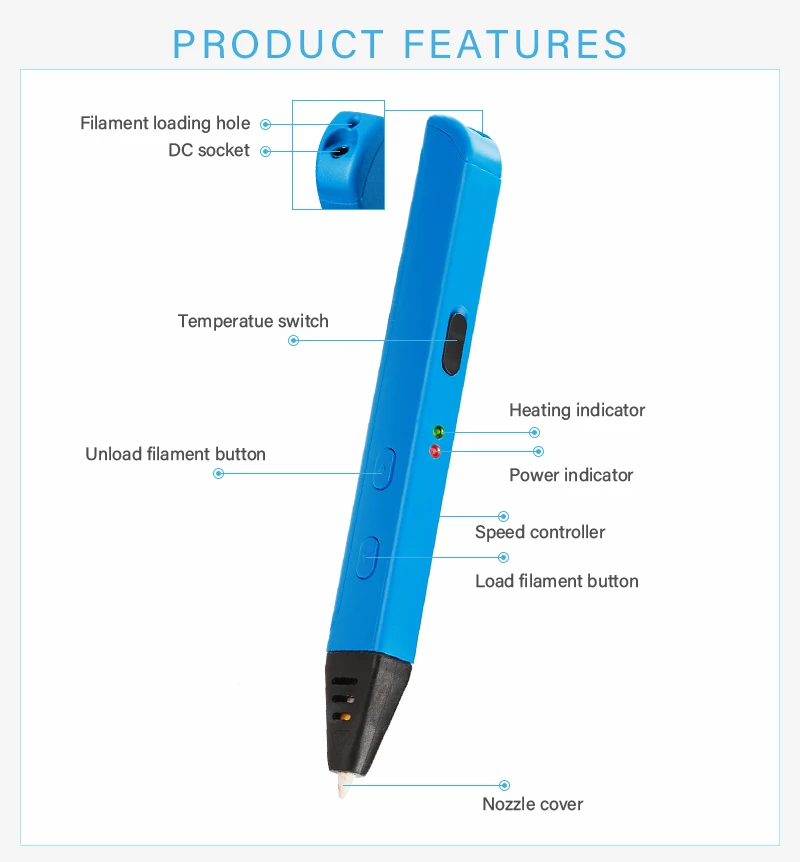 PRODUCT FEATURES

Filament loading hole
DC socket

Temperatue switch

Heating indicator

Unload filament button

Power indicator

Speed controller

Load filament button

Nozzle cover